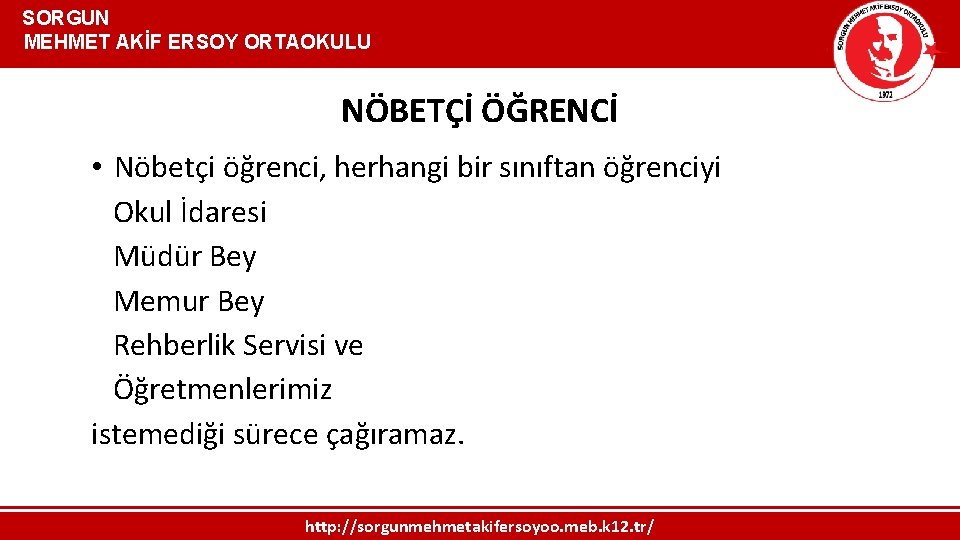 SORGUN
MEHMET AKİF ERSOY ORTAOKULU

SORGUN MEHMET AKİF ERSOY ORTAOKULU
1971

NÖBETÇİ ÖĞRENCİ

• Nöbetçi öğrenci, herhangi bir sınıftan öğrenciyi
Okul İdaresi
Müdür Bey
Memur Bey
Rehberlik Servisi ve
Öğretmenlerimiz
istemediği sürece çağıramaz.

http://sorgunmehmetakifersoyoo.meb.k12.tr/